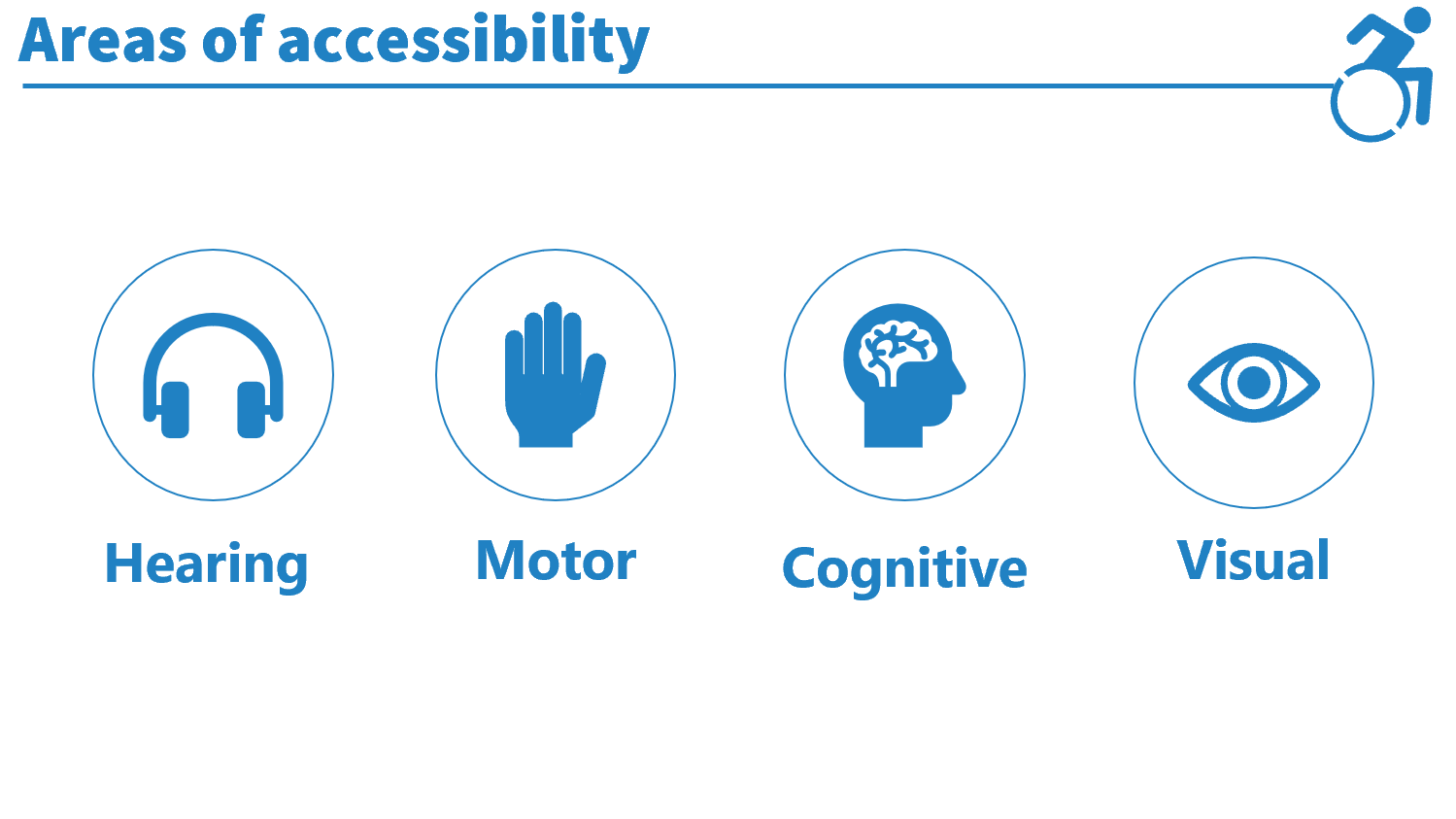 Areas of accessibility

Hearing

Motor

Cognitive

Visual